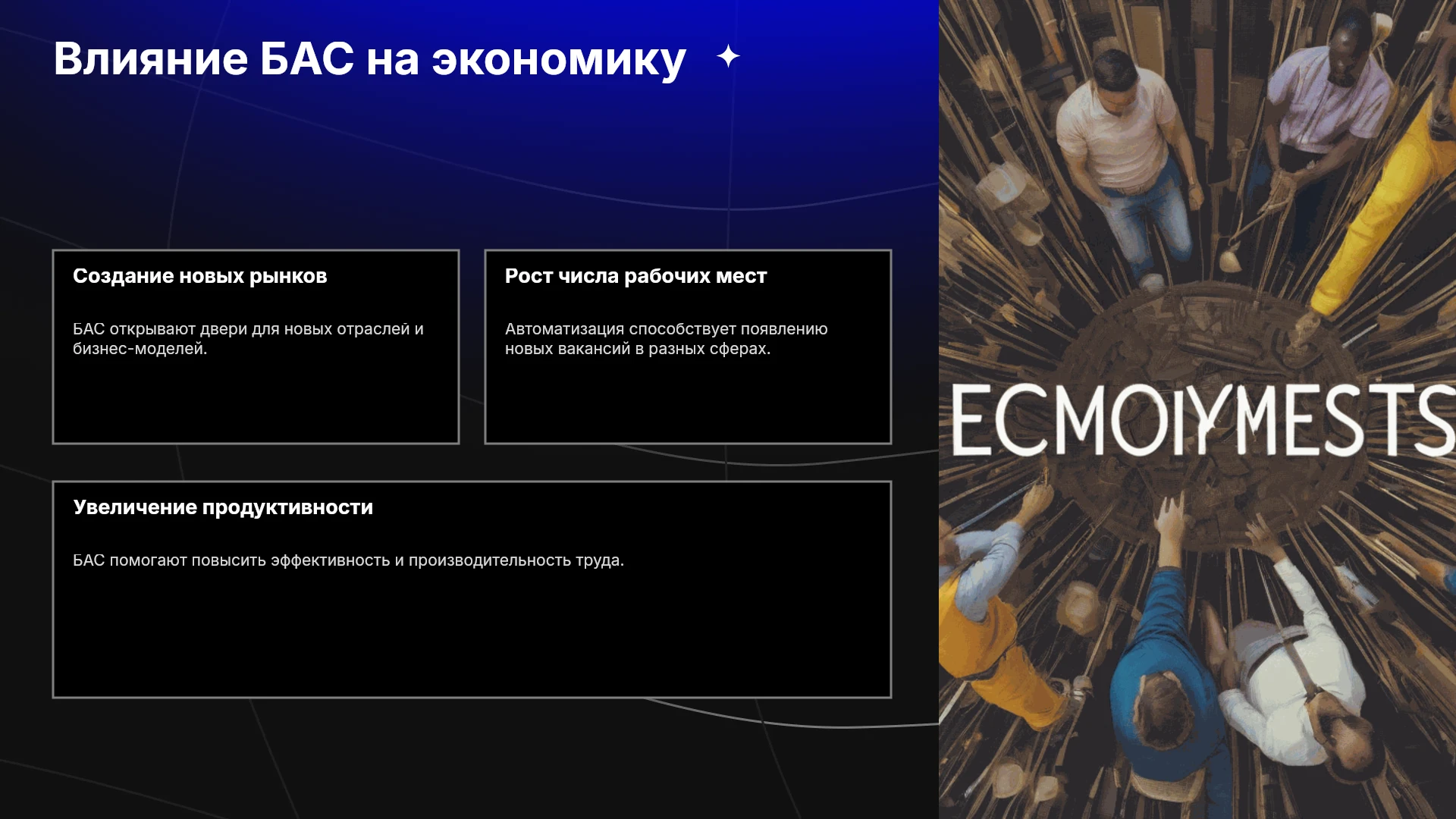 Влияние БАС на экономику

Создание новых рынков

БАС открывают двери для новых отраслей и бизнес-моделей.

Рост числа рабочих мест

Автоматизация способствует появлению новых вакансий в разных сферах.

Увеличение продуктивности

БАС помогают повысить эффективность и производительность труда.

ECMOIYMESTS